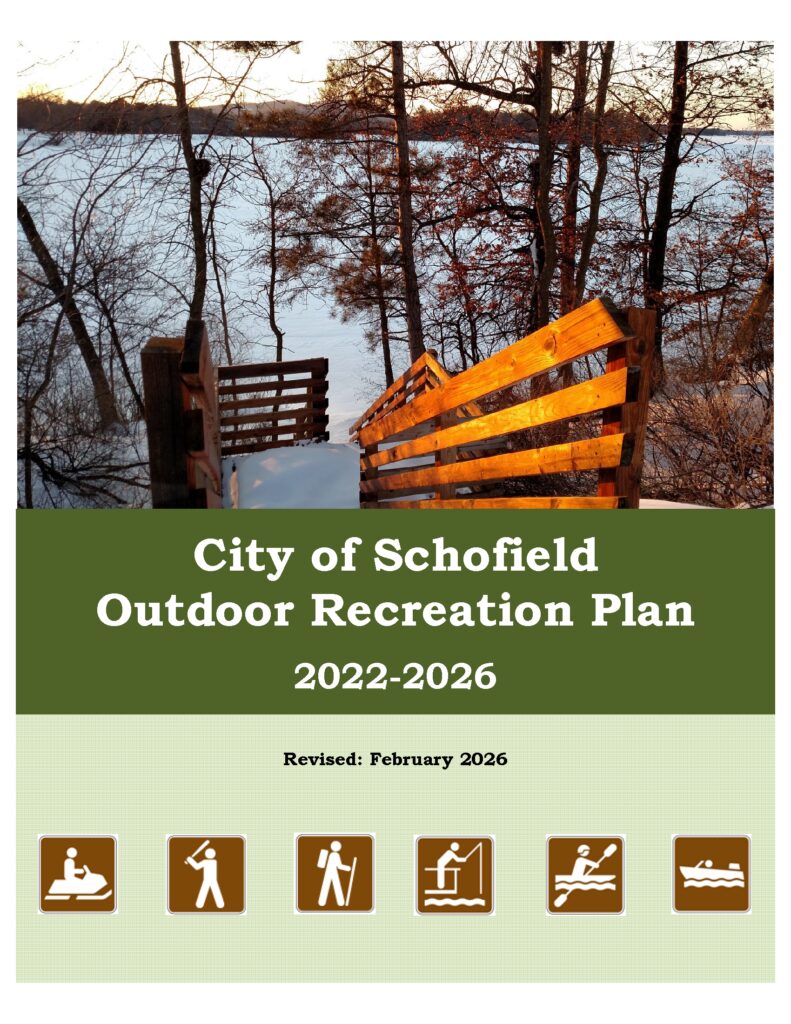 City of Schofield
Outdoor Recreation Plan

2022-2026

Revised: February 2026